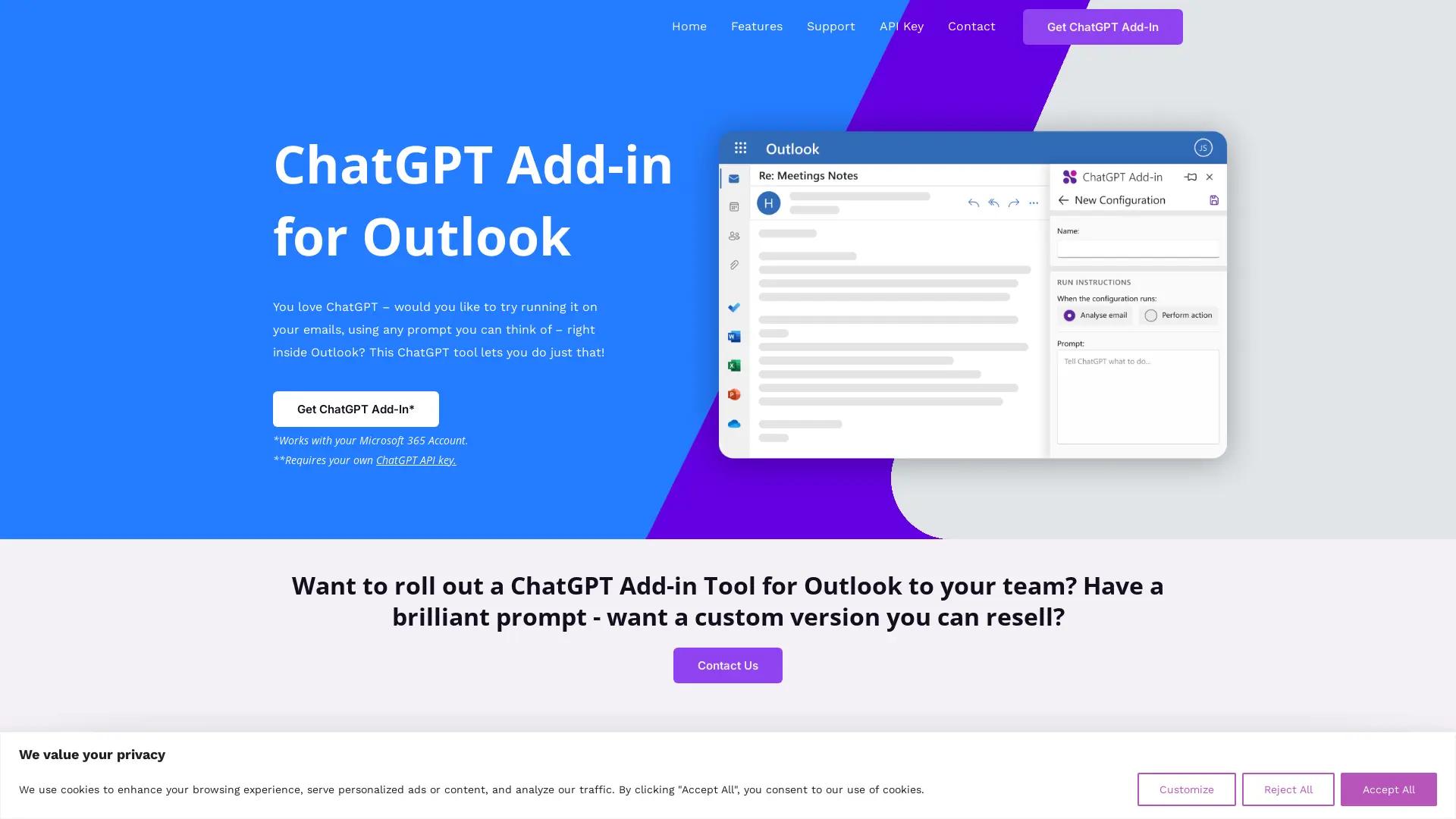 Home Features Support API Key Contact Get ChatGPT Add-In

ChatGPT Add-in for Outlook

You love ChatGPT – would you like to try running it on your emails, using any prompt you can think of – right inside Outlook? This ChatGPT tool lets you do just that!

Get ChatGPT Add-In*

*Works with your Microsoft 365 Account.
**Requires your own ChatGPT API key.

Outlook
JS
Re: Meetings Notes
H
ChatGPT Add-in
New Configuration
Name:
RUN INSTRUCTIONS
When the configuration runs:
Analyse email
Perform action
Prompt:
Tell ChatGPT what to do...

Want to roll out a ChatGPT Add-in Tool for Outlook to your team? Have a brilliant prompt - want a custom version you can resell?

Contact Us

We value your privacy

We use cookies to enhance your browsing experience, serve personalized ads or content, and analyze our traffic. By clicking "Accept All", you consent to our use of cookies.

Customize Reject All Accept All